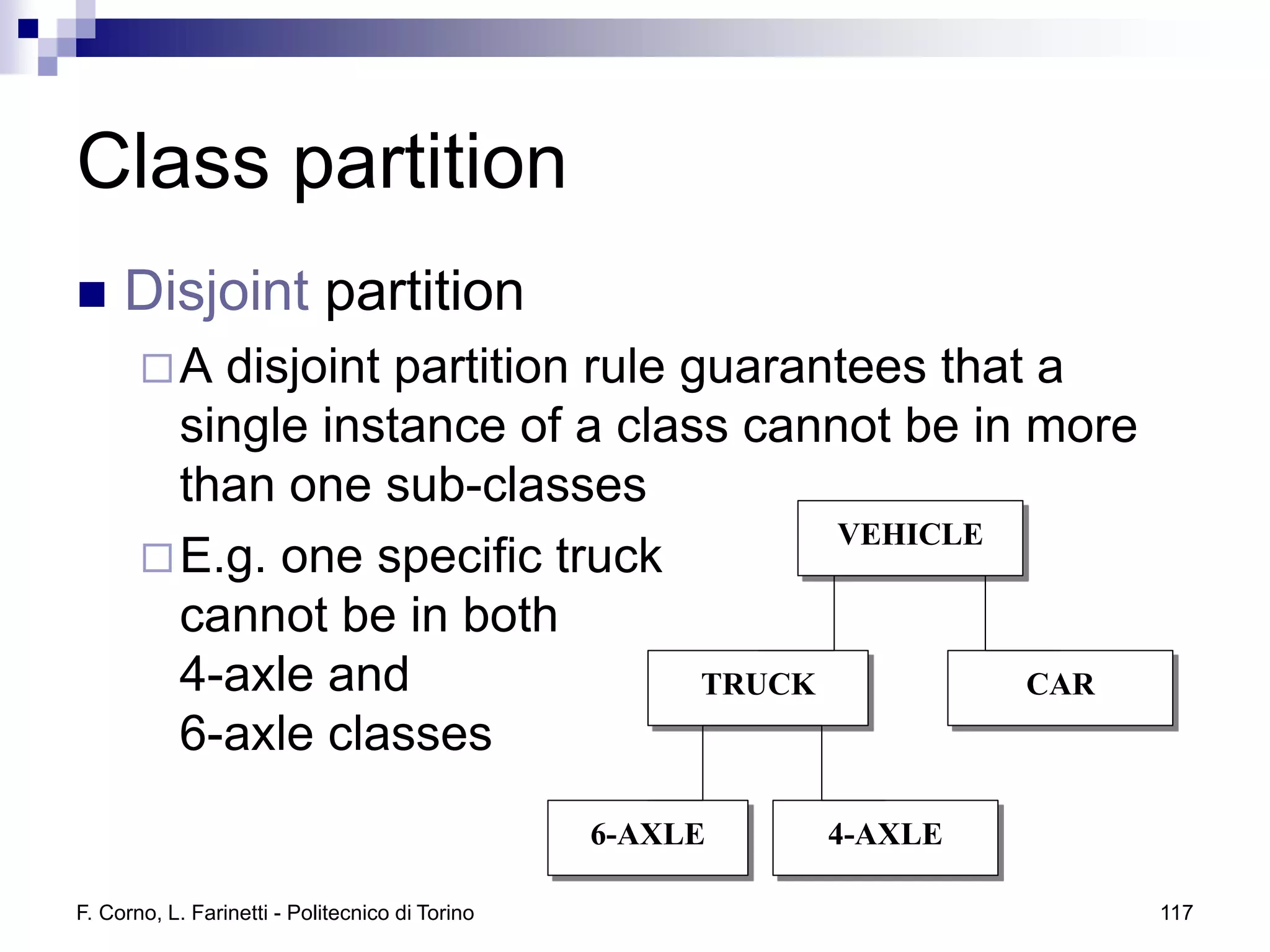 Class partition

Disjoint partition

A disjoint partition rule guarantees that a single instance of a class cannot be in more than one sub-classes

E.g. one specific truck cannot be in both 4-axle and 6-axle classes

VEHICLE

TRUCK

CAR

6-AXLE

4-AXLE

F. Corno, L. Farinetti - Politecnico di Torino

117